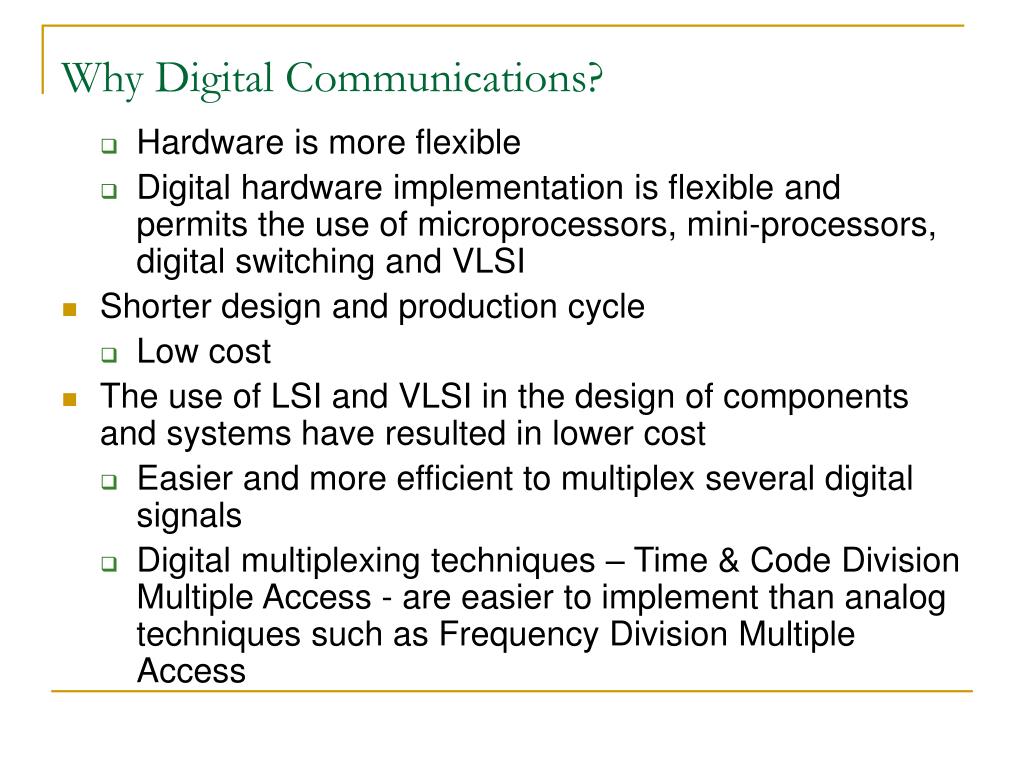 Why Digital Communications?

Hardware is more flexible

Digital hardware implementation is flexible and permits the use of microprocessors, mini-processors, digital switching and VLSI

Shorter design and production cycle

Low cost

The use of LSI and VLSI in the design of components and systems have resulted in lower cost

Easier and more efficient to multiplex several digital signals

Digital multiplexing techniques – Time & Code Division Multiple Access - are easier to implement than analog techniques such as Frequency Division Multiple Access